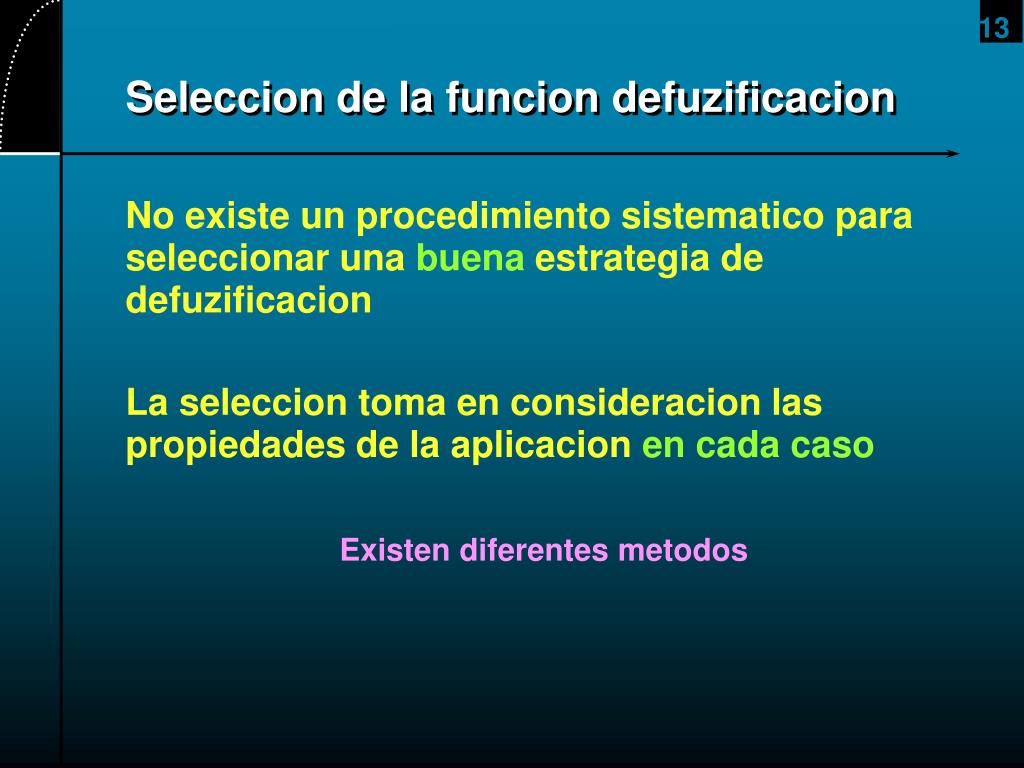 13

Seleccion de la funcion defuzificacion

No existe un procedimiento sistematico para seleccionar una buena estrategia de defuzificacion

La seleccion toma en consideracion las propiedades de la aplicacion en cada caso

Existen diferentes metodos